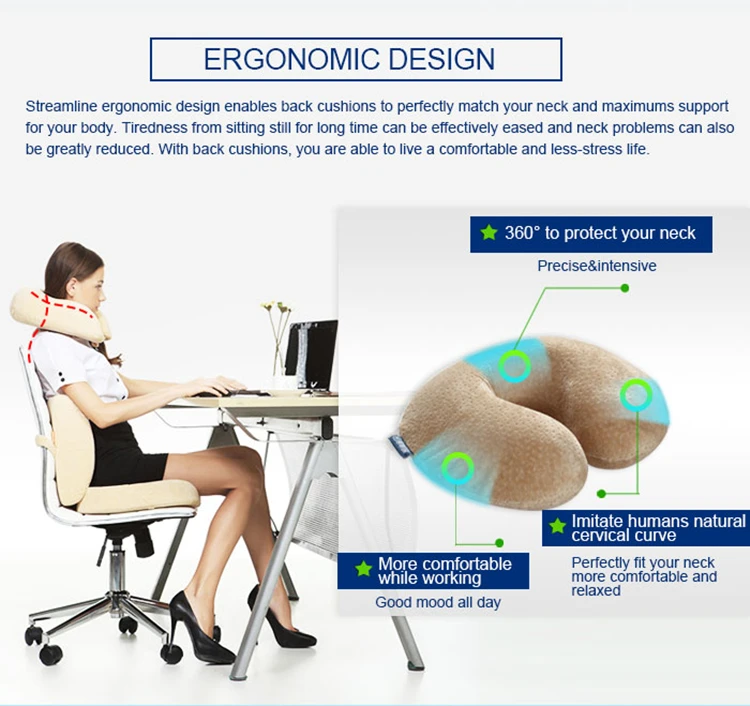 ERGONOMIC DESIGN

Streamline ergonomic design enables back cushions to perfectly match your neck and maximums support for your body. Tiredness from sitting still for long time can be effectively eased and neck problems can also be greatly reduced. With back cushions, you are able to live a comfortable and less-stress life.

360° to protect your neck

Precise&intensive

Imitate humans natural cervical curve

Perfectly fit your neck more comfortable and relaxed

More comfortable while working

Good mood all day